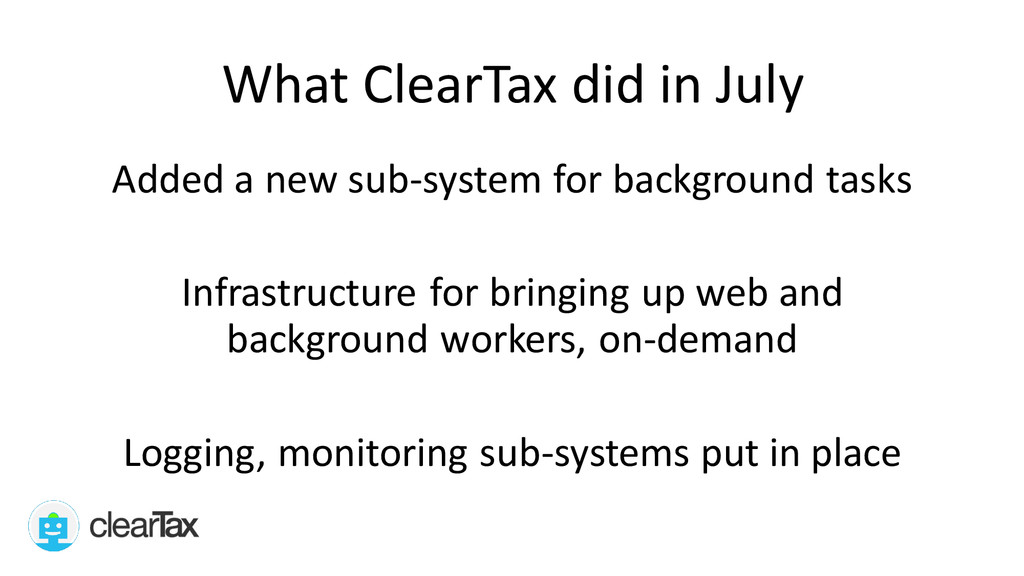 What ClearTax did in July

Added a new sub-system for background tasks

Infrastructure for bringing up web and background workers, on-demand

Logging, monitoring sub-systems put in place

clearTax